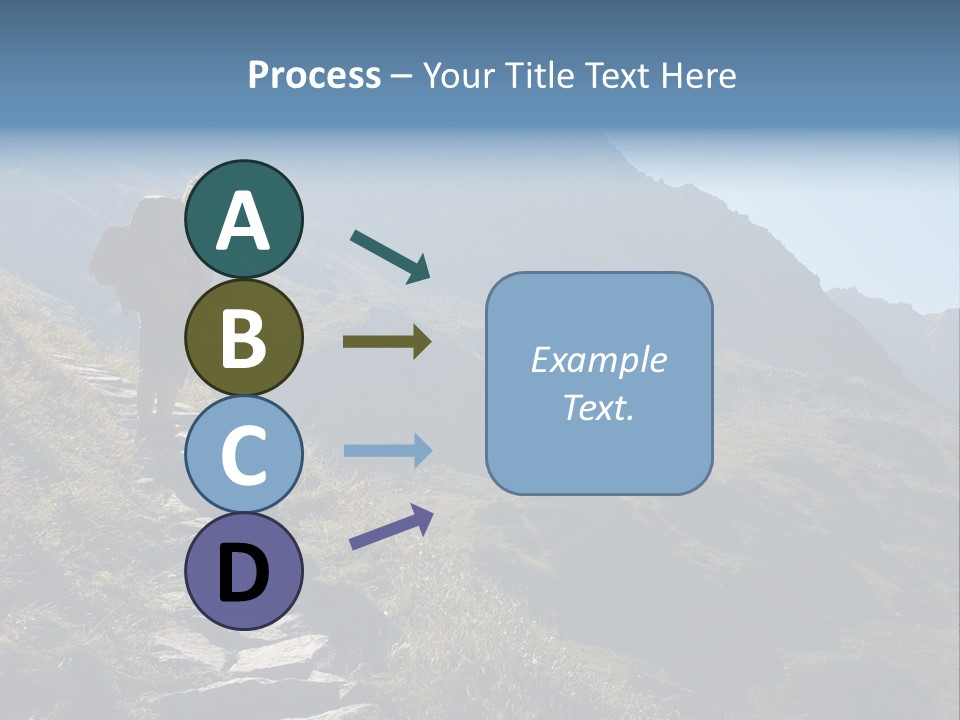 Process – Your Title Text Here

A

B

C

D

Example Text.